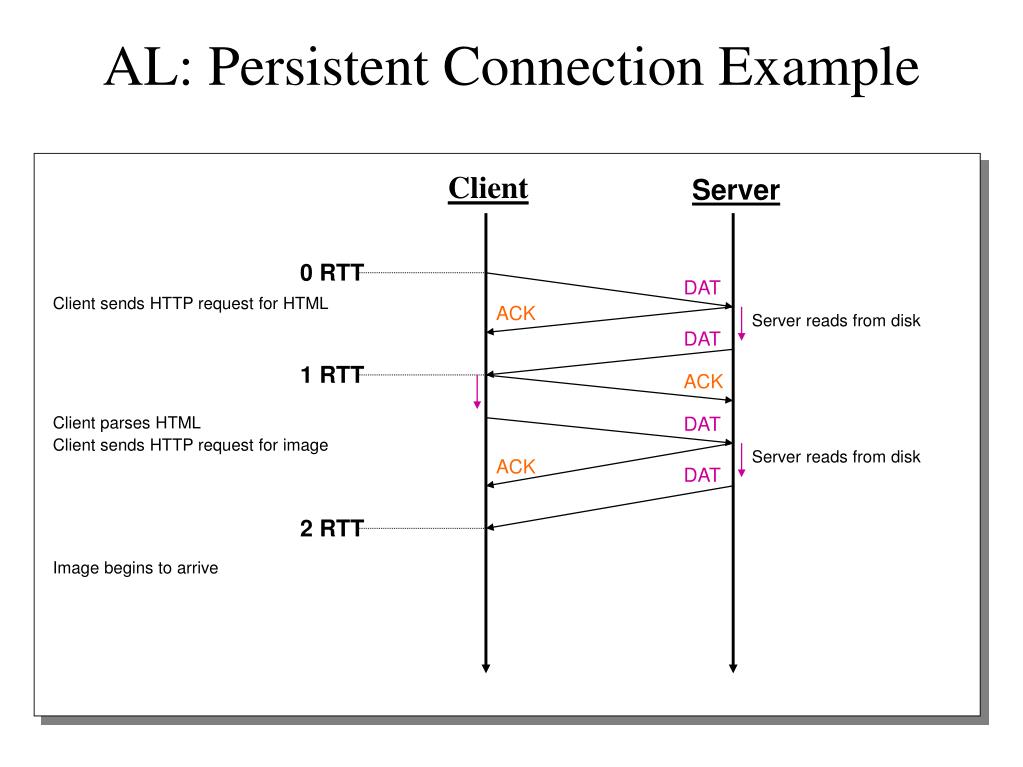 AL: Persistent Connection Example

Client

Server

0 RTT

Client sends HTTP request for HTML

DAT

ACK

Server reads from disk

DAT

1 RTT

ACK

Client parses HTML
Client sends HTTP request for image

DAT

Server reads from disk

ACK

DAT

2 RTT

Image begins to arrive